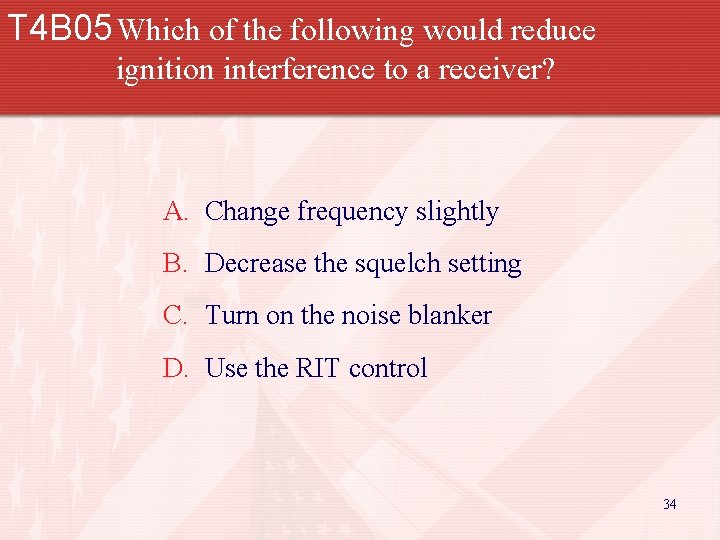 T4B05 Which of the following would reduce ignition interference to a receiver?

A. Change frequency slightly

B. Decrease the squelch setting

C. Turn on the noise blanker

D. Use the RIT control

34